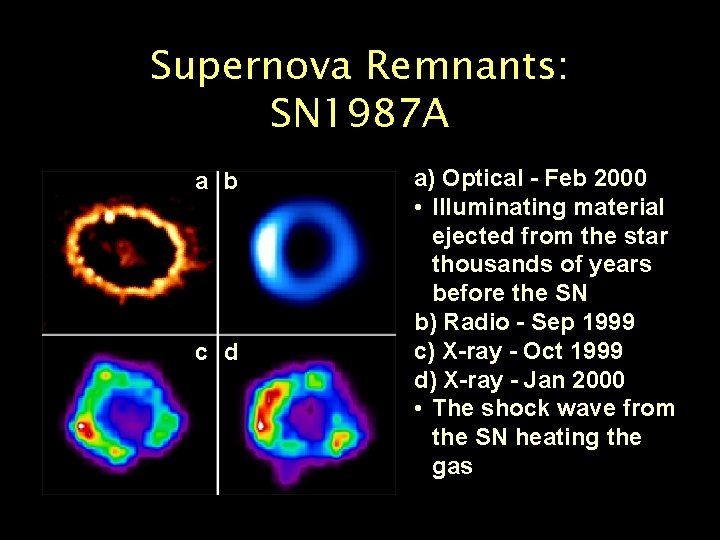 Supernova Remnants:
SN1987A

a
b
c
d

a) Optical - Feb 2000
• Illuminating material ejected from the star thousands of years before the SN
b) Radio - Sep 1999
c) X-ray - Oct 1999
d) X-ray - Jan 2000
• The shock wave from the SN heating the gas